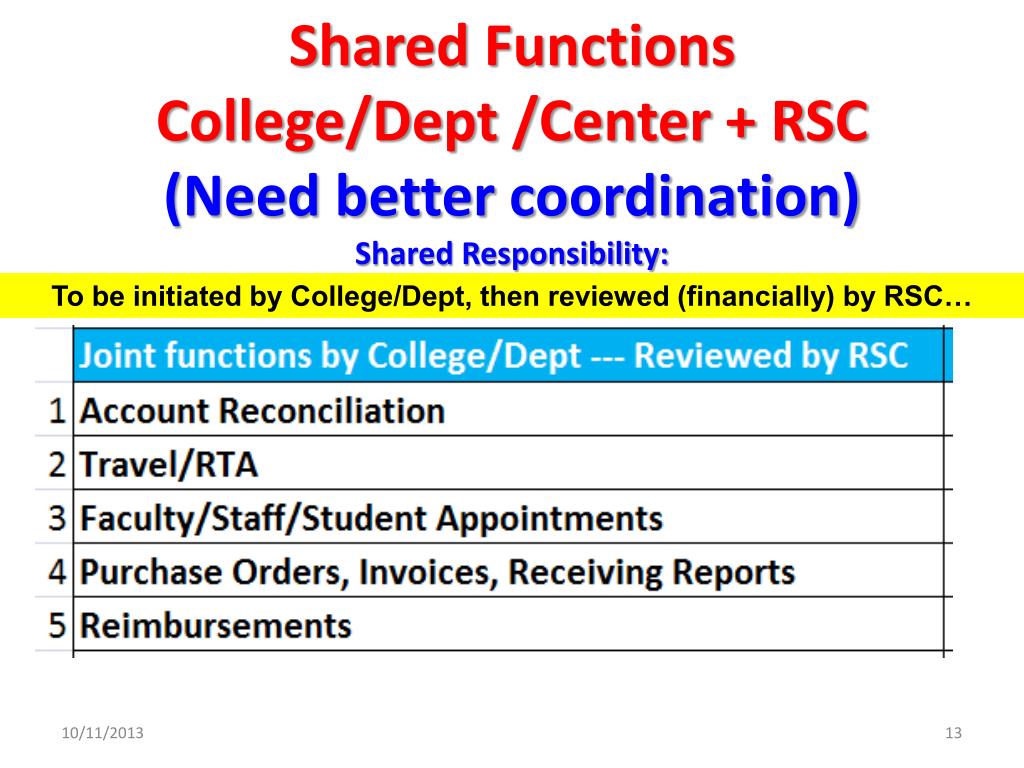 Shared Functions
College/Dept /Center + RSC
(Need better coordination)

Shared Responsibility:

To be initiated by College/Dept, then reviewed (financially) by RSC…

| | Joint functions by College/Dept --- Reviewed by RSC |
|---|---|
| 1 | Account Reconciliation |
| 2 | Travel/RTA |
| 3 | Faculty/Staff/Student Appointments |
| 4 | Purchase Orders, Invoices, Receiving Reports |
| 5 | Reimbursements |

10/11/2013

13